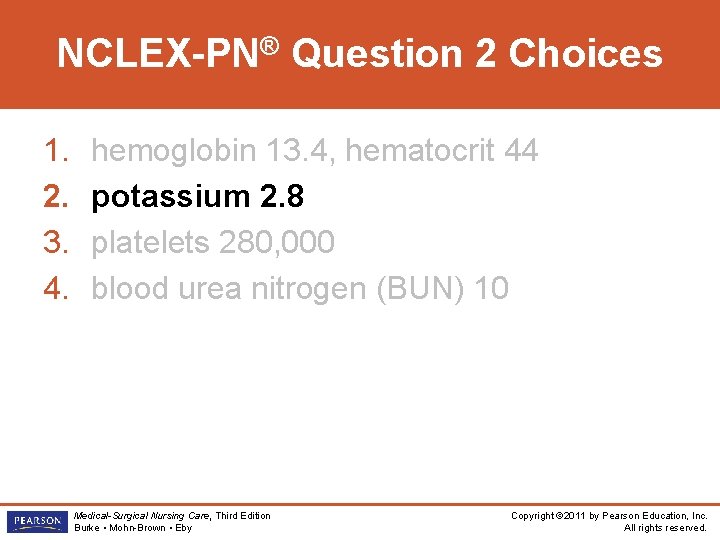 NCLEX-PN® Question 2 Choices

1. hemoglobin 13.4, hematocrit 44
2. potassium 2.8
3. platelets 280,000
4. blood urea nitrogen (BUN) 10

PEARSON

Medical-Surgical Nursing Care, Third Edition
Burke • Mohn-Brown • Eby

Copyright ©2011 by Pearson Education, Inc.
All rights reserved.